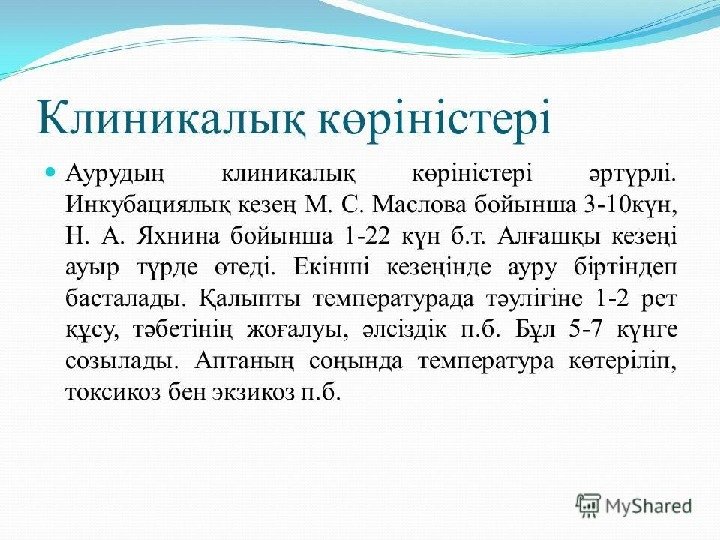 Клиникалық көріністері

Аурудың клиникалық көріністері әртүрлі. Инкубациялық кезең М. С. Маслова бойынша 3-10күн, Н. А. Яхнина бойынша 1-22 күн б.т. Алғашқы кезеңі ауыр түрде өтеді. Екінші кезеңінде ауру біртіндеп басталады. Қалыпты температурада тәулігіне 1-2 рет құсу, тәбетінің жоғалуы, әлсіздік п.б. Бұл 5-7 күнге созылады. Аптаның соңында температура көтеріліп, токсикоз бен экзикоз п.б.

MyShared